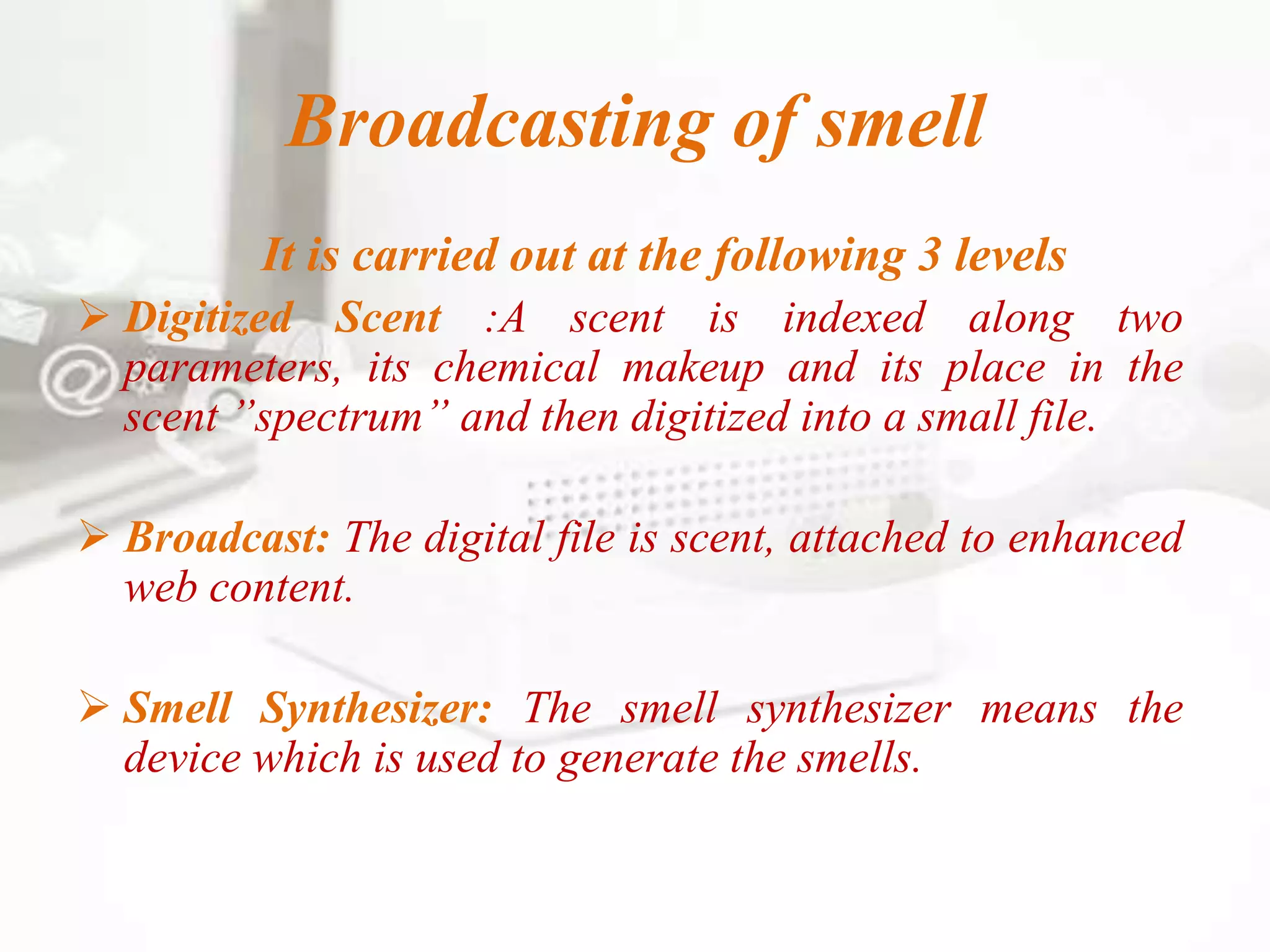 Broadcasting of smell

It is carried out at the following 3 levels

➢ Digitized Scent :A scent is indexed along two parameters, its chemical makeup and its place in the scent ”spectrum” and then digitized into a small file.

➢ Broadcast: The digital file is scent, attached to enhanced web content.

➢ Smell Synthesizer: The smell synthesizer means the device which is used to generate the smells.